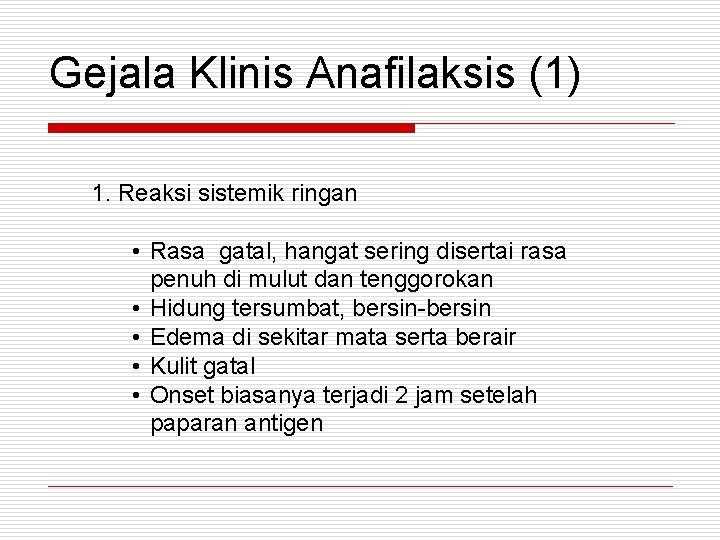 Gejala Klinis Anafilaksis (1)

1. Reaksi sistemik ringan

• Rasa gatal, hangat sering disertai rasa penuh di mulut dan tenggorokan
• Hidung tersumbat, bersin-bersin
• Edema di sekitar mata serta berair
• Kulit gatal
• Onset biasanya terjadi 2 jam setelah paparan antigen